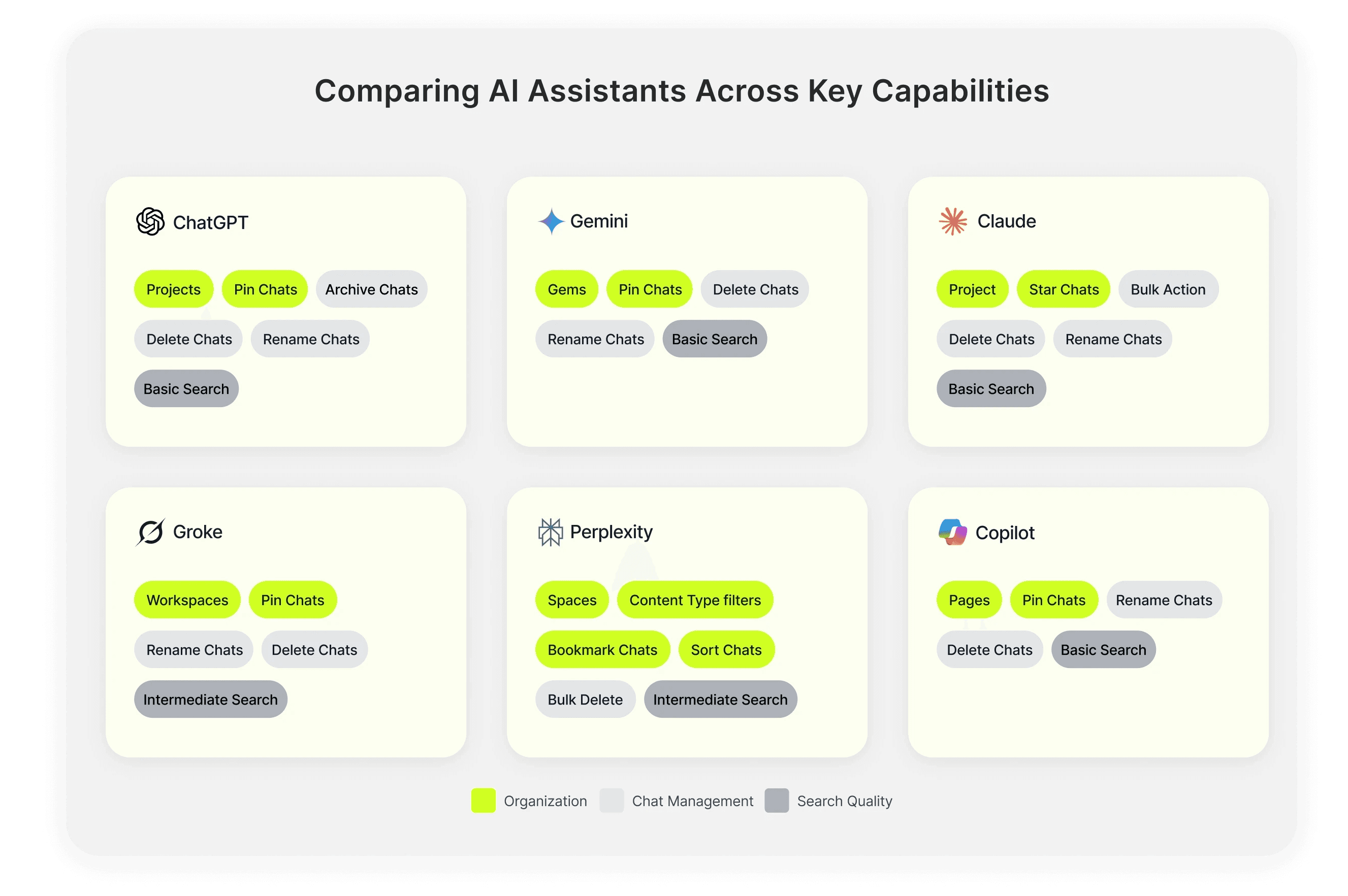 Comparing AI Assistants Across Key Capabilities

ChatGPT

Projects Pin Chats Archive Chats

Delete Chats Rename Chats

Basic Search

Gemini

Gems Pin Chats Delete Chats

Rename Chats Basic Search

Claude

Project Star Chats Bulk Action

Delete Chats Rename Chats

Basic Search

Groke

Workspaces Pin Chats

Rename Chats Delete Chats

Intermediate Search

Perplexity

Spaces Content Type filters

Bookmark Chats Sort Chats

Bulk Delete Intermediate Search

Copilot

Pages Pin Chats Rename Chats

Delete Chats Basic Search

Organization Chat Management Search Quality